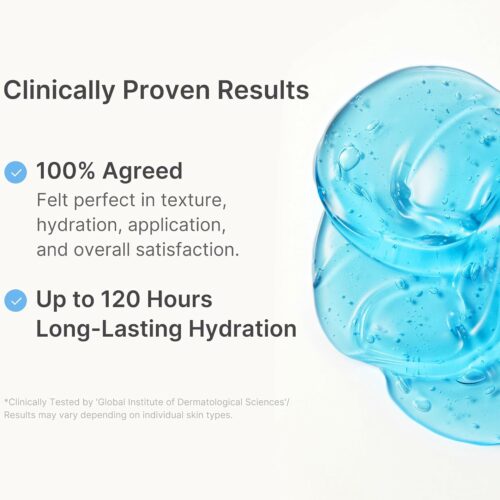 Clinically Proven Results

100% Agreed
Felt perfect in texture, hydration, application, and overall satisfaction.

Up to 120 Hours Long-Lasting Hydration

*Clinically Tested by 'Global Institute of Dermatological Sciences'/ Results may vary depending on individual skin types.